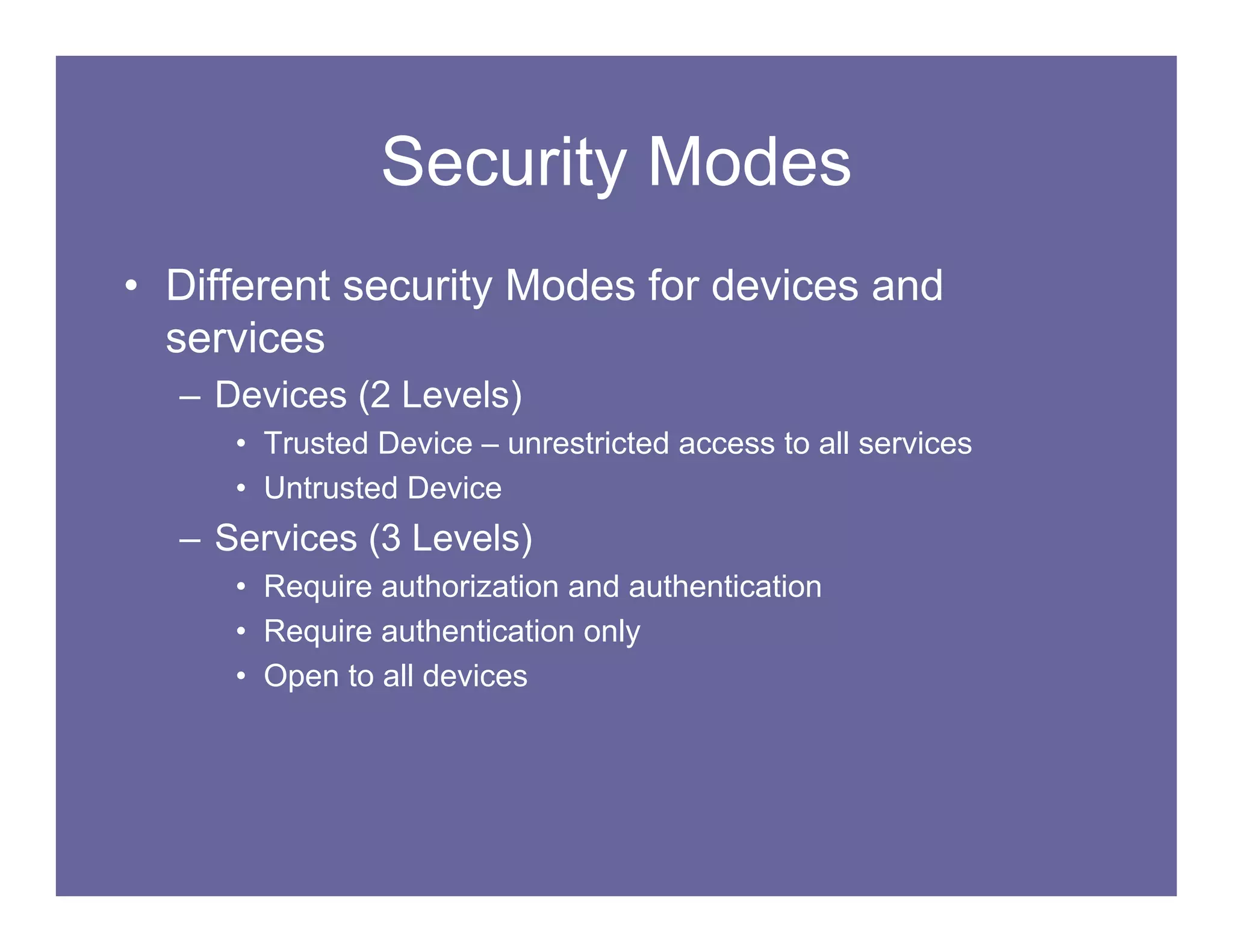 Security Modes

• Different security Modes for devices and services
 – Devices (2 Levels)
  • Trusted Device – unrestricted access to all services
  • Untrusted Device
 – Services (3 Levels)
  • Require authorization and authentication
  • Require authentication only
  • Open to all devices